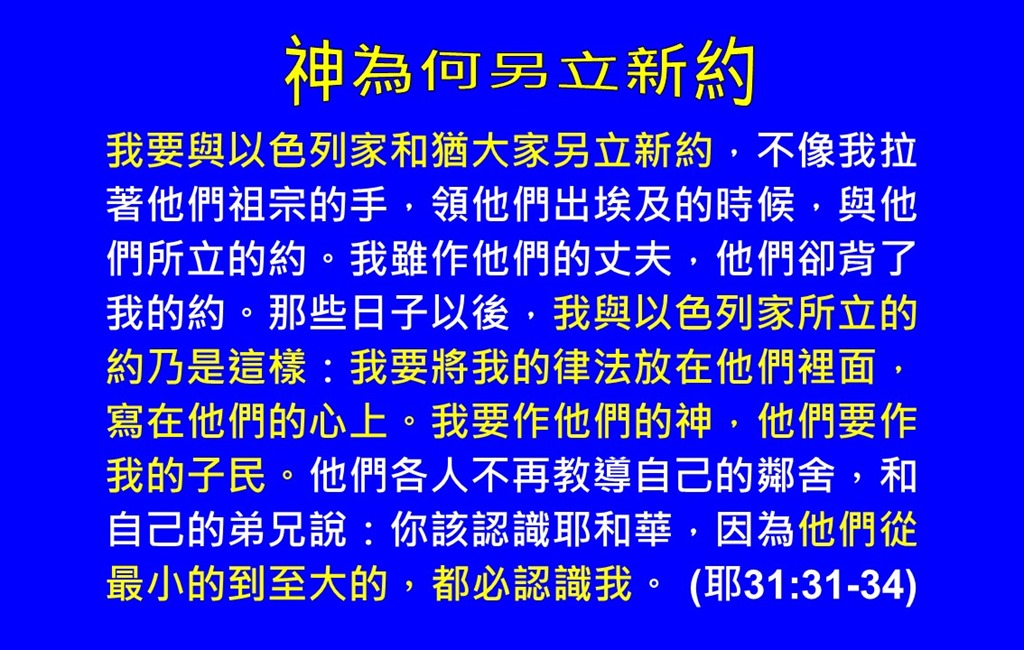 神為何另立新約

我要與以色列家和猶大家另立新約，不像我拉著他們祖宗的手，領他們出埃及的時候，與他們所立的約。我雖作他們的丈夫，他們卻背了我的約。那些日子以後，我與以色列家所立的約乃是這樣：我要將我的律法放在他們裡面，寫在他們的心上。我要作他們的神，他們要作我的子民。他們各人不再教導自己的鄰舍，和自己的弟兄說：你該認識耶和華，因為他們從最小的到至大的，都必認識我。 (耶31:31-34)